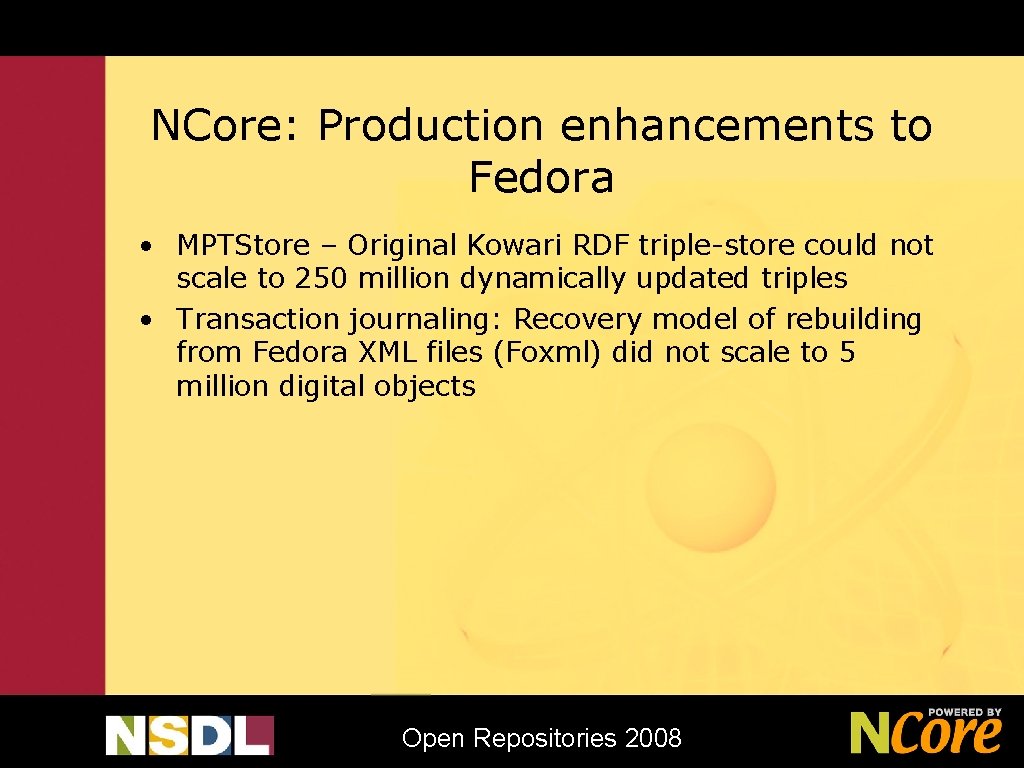 NCore: Production enhancements to Fedora

• MPTStore – Original Kowari RDF triple-store could not scale to 250 million dynamically updated triples
• Transaction journaling: Recovery model of rebuilding from Fedora XML files (Foxml) did not scale to 5 million digital objects

NSDL

Open Repositories 2008

POWERED BY NCore